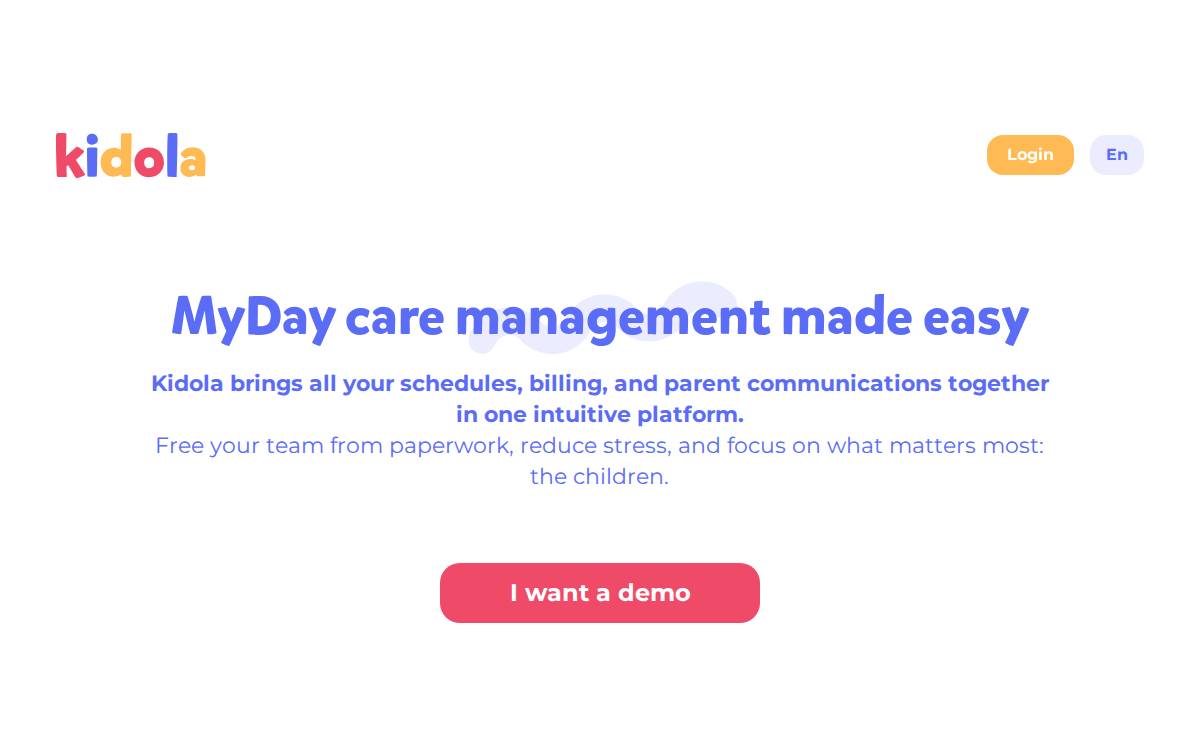 kidola

Login

En

MyDay care management made easy

Kidola brings all your schedules, billing, and parent communications together in one intuitive platform.

Free your team from paperwork, reduce stress, and focus on what matters most: the children.

I want a demo